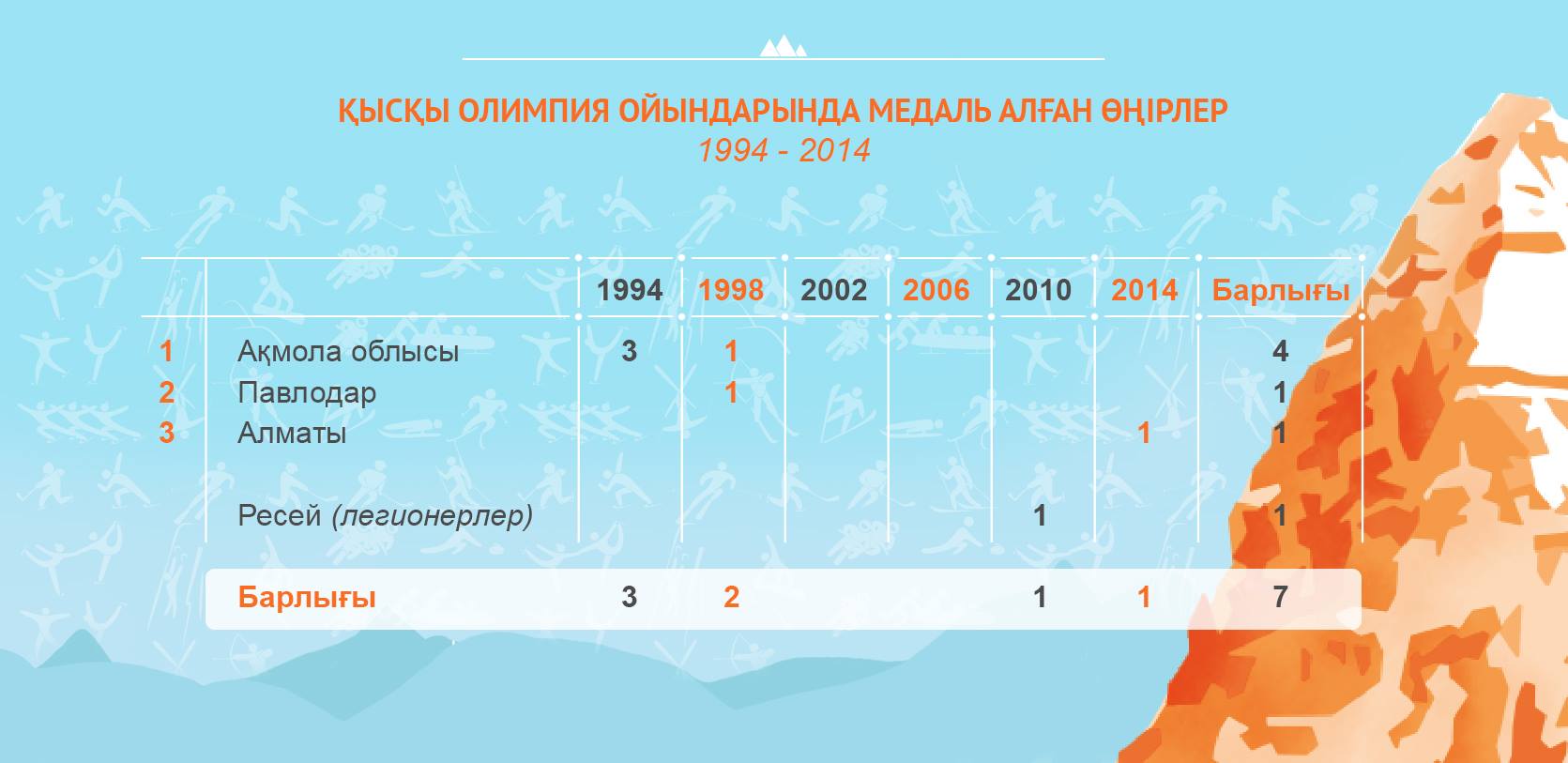 ҚЫСҚЫ ОЛИМПИЯ ОЙЫНДАРЫНДА МЕДАЛЬ АЛҒАН ӨҢІРЛЕР
1994 - 2014

| | | 1994 | 1998 | 2002 | 2006 | 2010 | 2014 | Барлығы |
|---|---|---|---|---|---|---|---|---|
| 1 | Ақмола облысы | 3 | 1 | | | | | 4 |
| 2 | Павлодар | | 1 | | | | | 1 |
| 3 | Алматы | | | | | | 1 | 1 |
| | Ресей (легионерлер) | | | | | 1 | | 1 |
| | Барлығы | 3 | 2 | | | 1 | 1 | 7 |